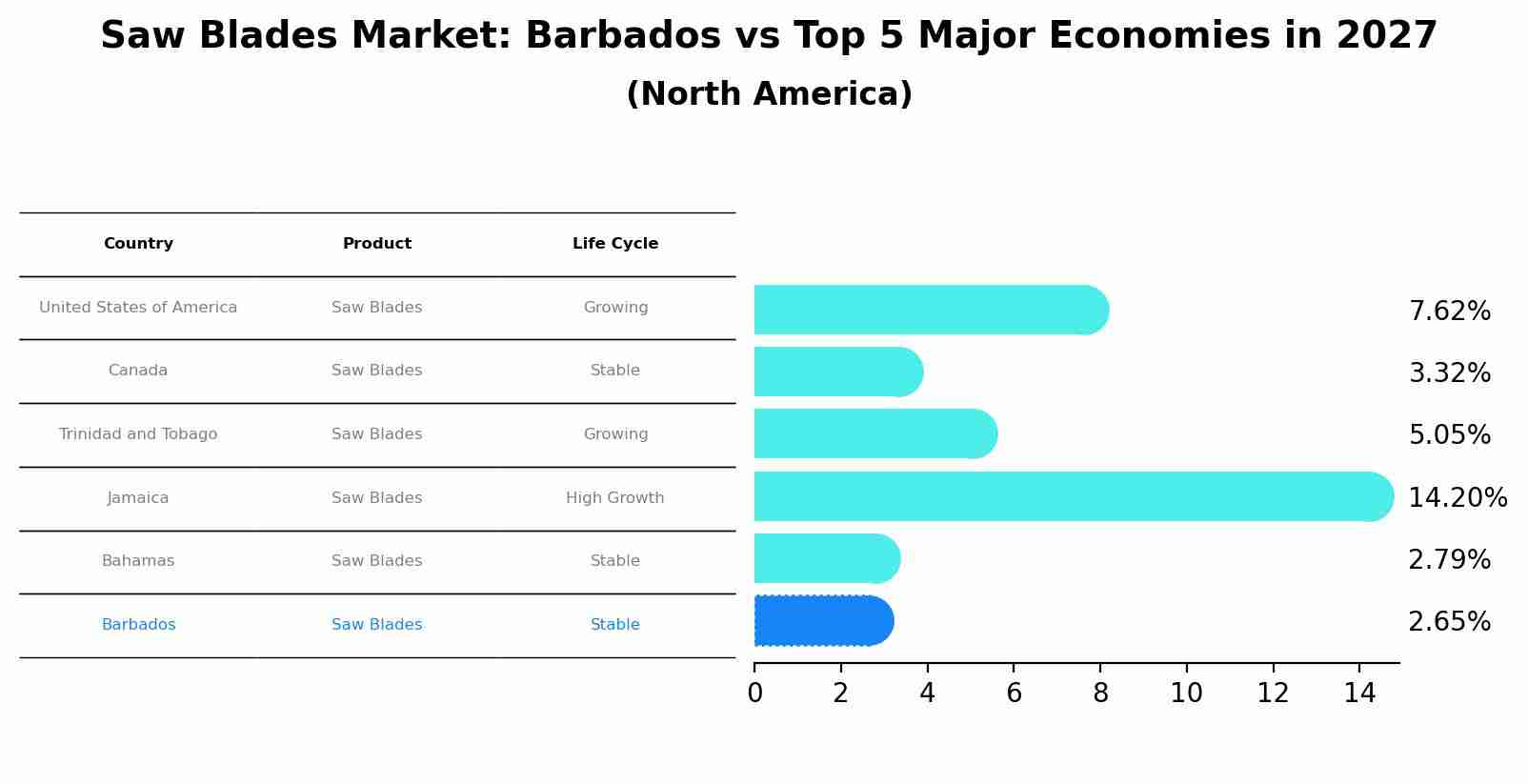 Saw Blades Market: Barbados vs Top 5 Major Economies in 2027
(North America)

| Country | Product | Life Cycle |
|---|---|---|
| United States of America | Saw Blades | Growing |
| Canada | Saw Blades | Stable |
| Trinidad and Tobago | Saw Blades | Growing |
| Jamaica | Saw Blades | High Growth |
| Bahamas | Saw Blades | Stable |
| Barbados | Saw Blades | Stable |

7.62%
3.32%
5.05%
14.20%
2.79%
2.65%

0 2 4 6 8 10 12 14